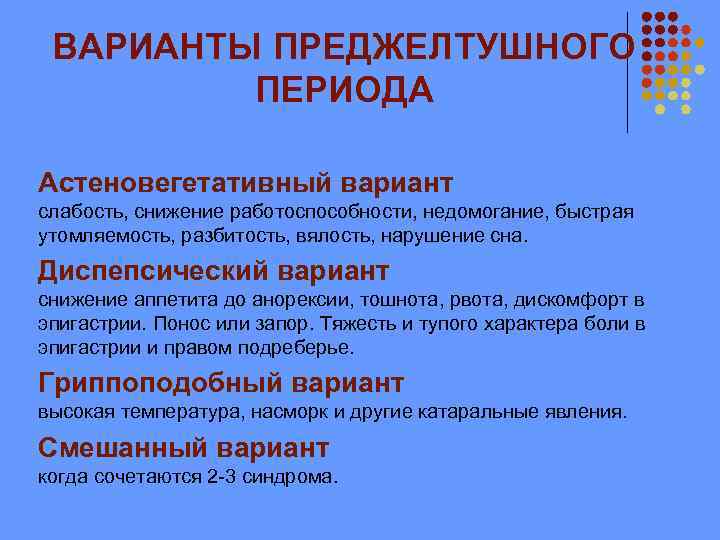 ВАРИАНТЫ ПРЕДЖЕЛТУШНОГО ПЕРИОДА

Астеновегетативный вариант
слабость, снижение работоспособности, недомогание, быстрая утомляемость, разбитость, вялость, нарушение сна.

Диспепсический вариант
снижение аппетита до анорексии, тошнота, рвота, дискомфорт в эпигастрии. Понос или запор. Тяжесть и тупого характера боли в эпигастрии и правом подреберье.

Гриппоподобный вариант
высокая температура, насморк и другие катаральные явления.

Смешанный вариант
когда сочетаются 2-3 синдрома.